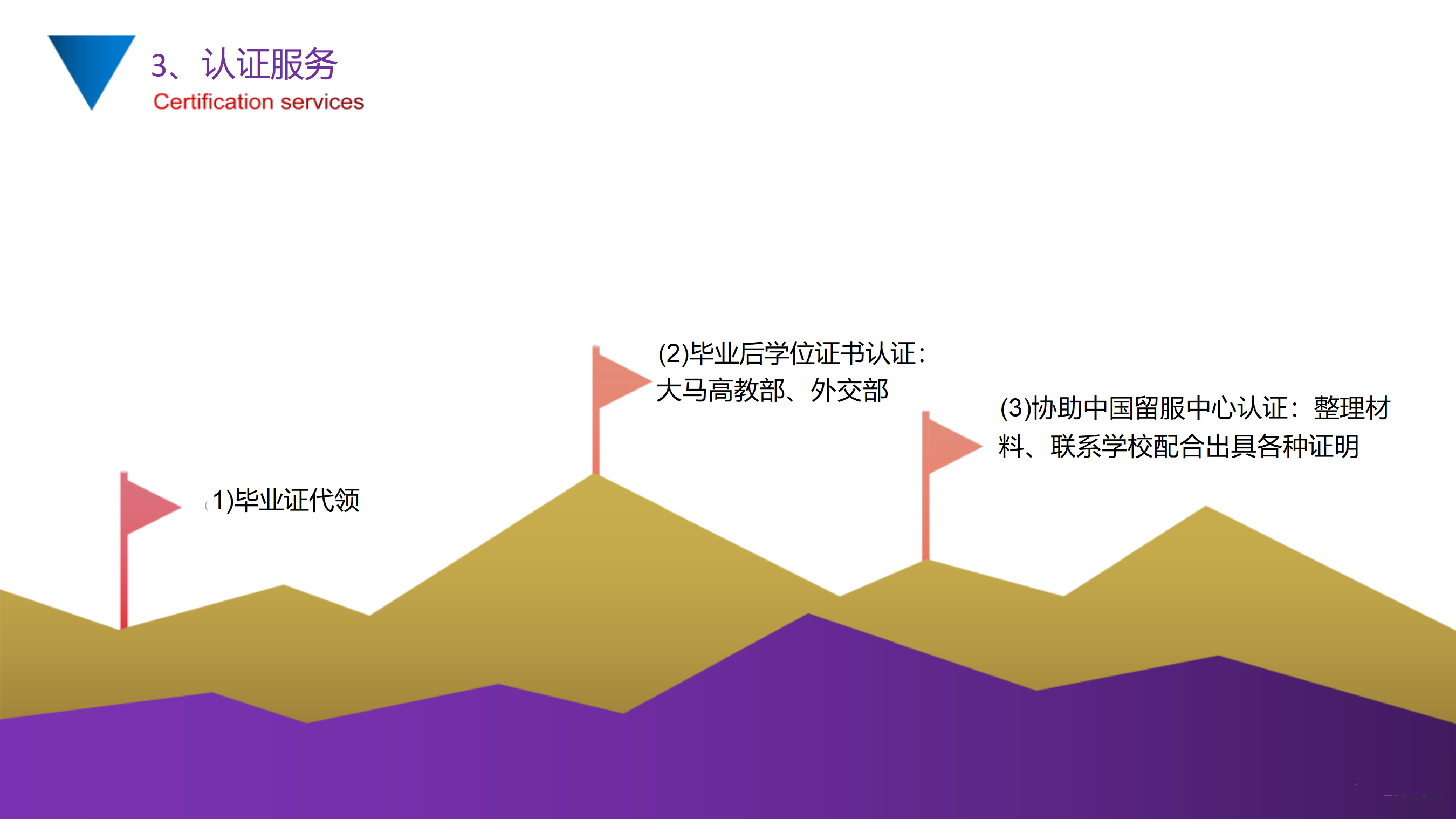 3、认证服务
Certification services

(1)毕业证代领

(2)毕业后学位证书认证：大马高教部、外交部

(3)协助中国留服中心认证：整理材料、联系学校配合出具各种证明